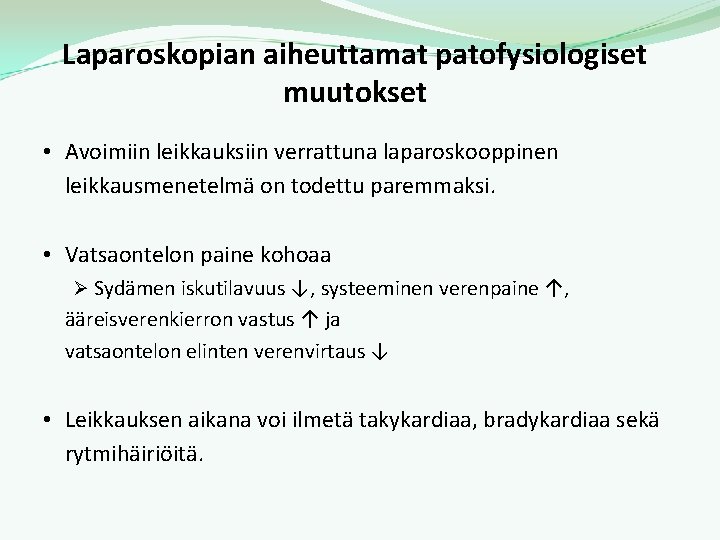 Laparoskopian aiheuttamat patofysiologiset muutokset

• Avoimiin leikkauksiin verrattuna laparoskooppinen leikkausmenetelmä on todettu paremmaksi.

• Vatsaontelon paine kohoaa
➢ Sydämen iskutilavuus ↓, systeeminen verenpaine ↑, ääreisverenkierron vastus ↑ ja vatsaontelon elinten verenvirtaus ↓

• Leikkauksen aikana voi ilmetä takykardiaa, bradykardiaa sekä rytmihäiriöitä.